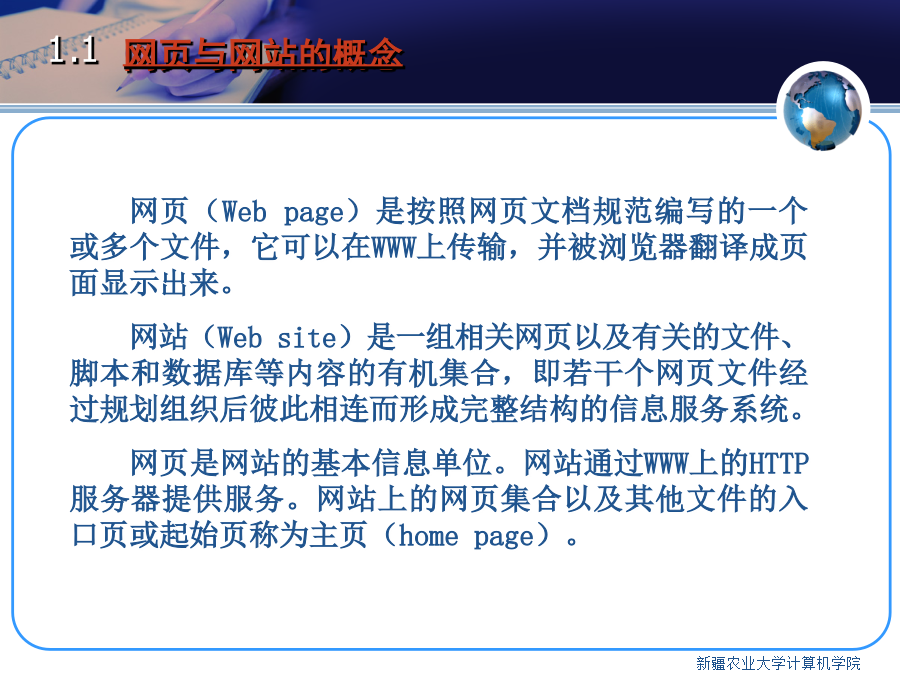 1.1 网页与网站的概念

网页（Web page）是按照网页文档规范编写的一个或多个文件，它可以在WWW上传输，并被浏览器翻译成页面显示出来。

网站（Web site）是一组相关网页以及有关的文件、脚本和数据库等内容的有机集合，即若干个网页文件经过规划组织后彼此相连而形成完整结构的信息服务系统。

网页是网站的基本信息单位。网站通过WWW上的HTTP服务器提供服务。网站上的网页集合以及其他文件的入口页或起始页称为主页（home page）。

新疆农业大学计算机学院